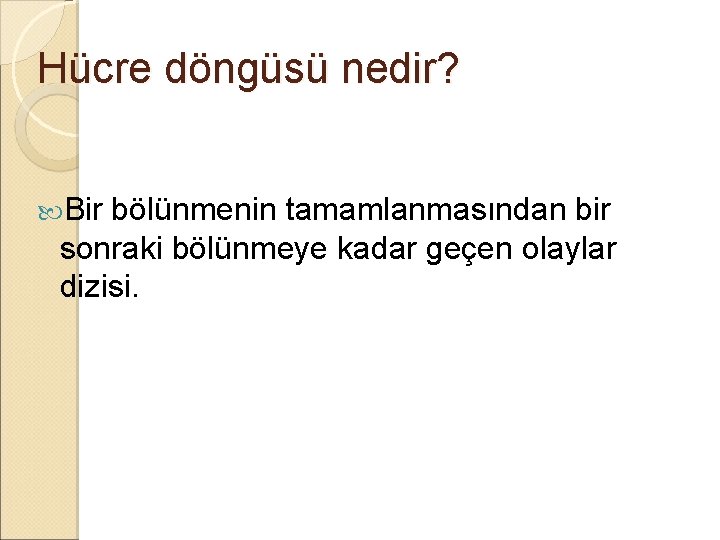 Hücre döngüsü nedir?

Bir bölünmenin tamamlanmasından bir sonraki bölünmeye kadar geçen olaylar dizisi.